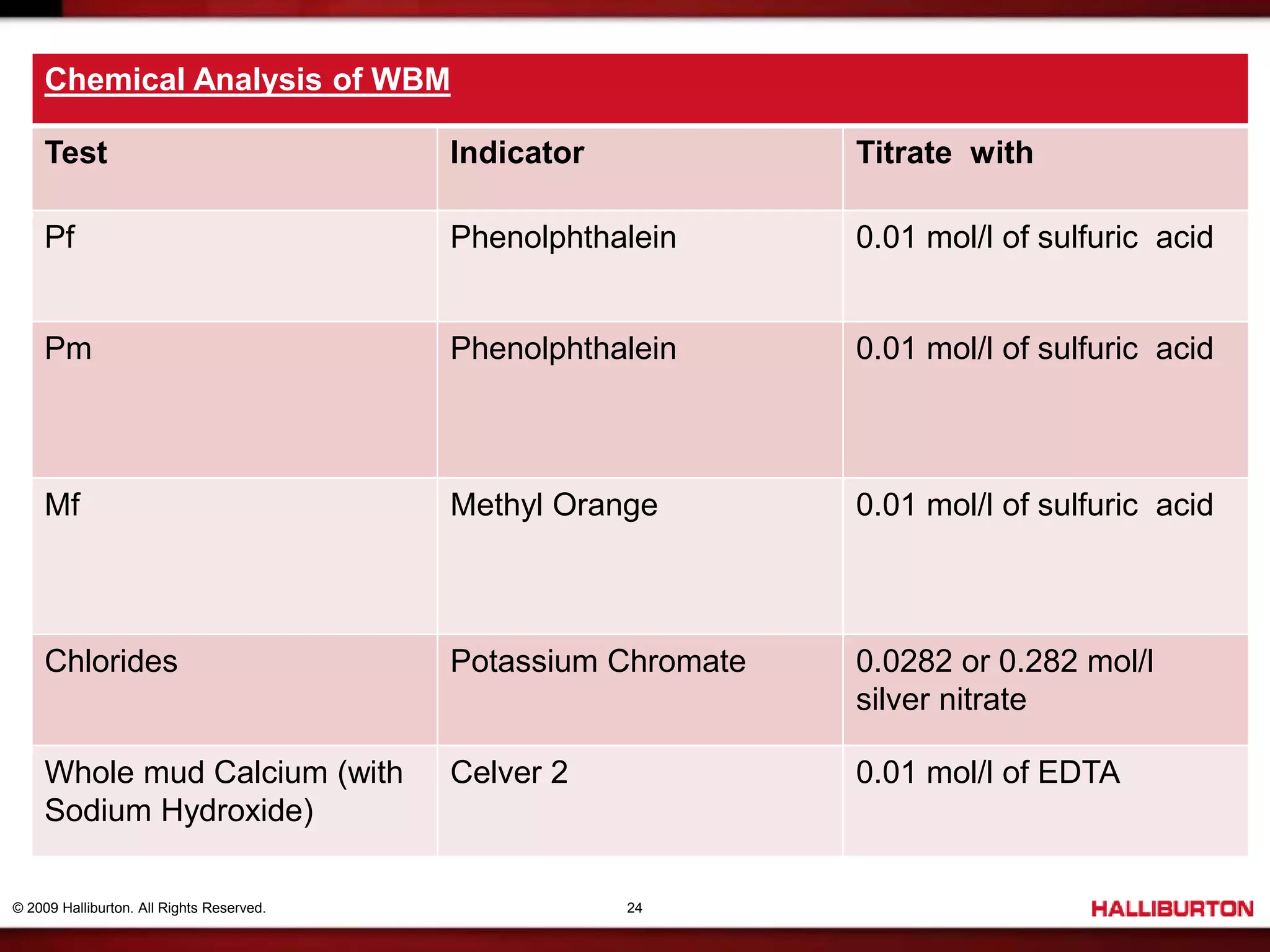 Chemical Analysis of WBM

| Test | Indicator | Titrate with |
|---|---|---|
| Pf | Phenolphthalein | 0.01 mol/l of sulfuric acid |
| Pm | Phenolphthalein | 0.01 mol/l of sulfuric acid |
| Mf | Methyl Orange | 0.01 mol/l of sulfuric acid |
| Chlorides | Potassium Chromate | 0.0282 or 0.282 mol/l silver nitrate |
| Whole mud Calcium (with Sodium Hydroxide) | Celver 2 | 0.01 mol/l of EDTA |

© 2009 Halliburton. All Rights Reserved.

24

HALLIBURTON